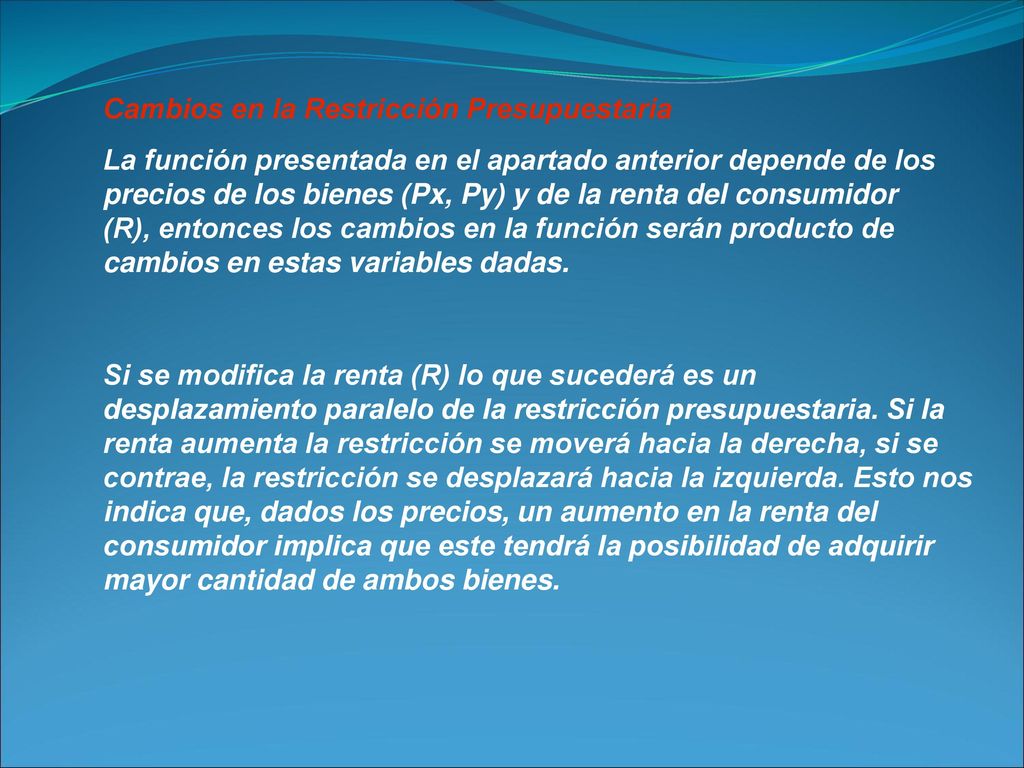 Cambios en la Restricción Presupuestaria

La función presentada en el apartado anterior depende de los precios de los bienes (Px, Py) y de la renta del consumidor (R), entonces los cambios en la función serán producto de cambios en estas variables dadas.

Si se modifica la renta (R) lo que sucederá es un desplazamiento paralelo de la restricción presupuestaria. Si la renta aumenta la restricción se moverá hacia la derecha, si se contrae, la restricción se desplazará hacia la izquierda. Esto nos indica que, dados los precios, un aumento en la renta del consumidor implica que este tendrá la posibilidad de adquirir mayor cantidad de ambos bienes.